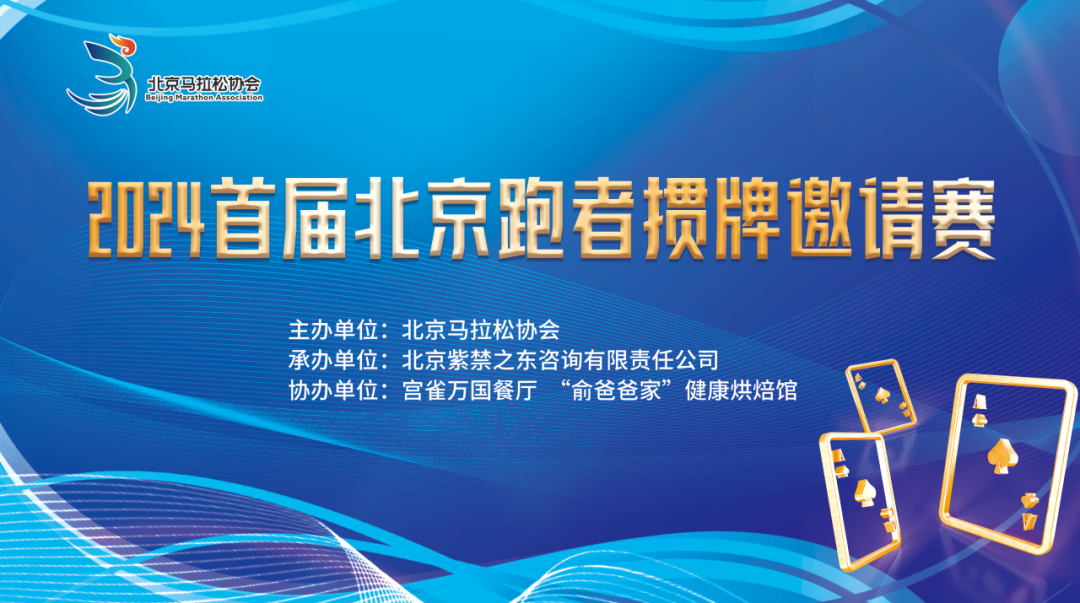 北京马拉松协会
Beijing Marathon Association

2024首届北京跑者掼牌邀请赛

主办单位：北京马拉松协会
承办单位：北京紫禁之东咨询有限责任公司
协办单位：宫雀万国餐厅 “俞爸爸家”健康烘焙馆